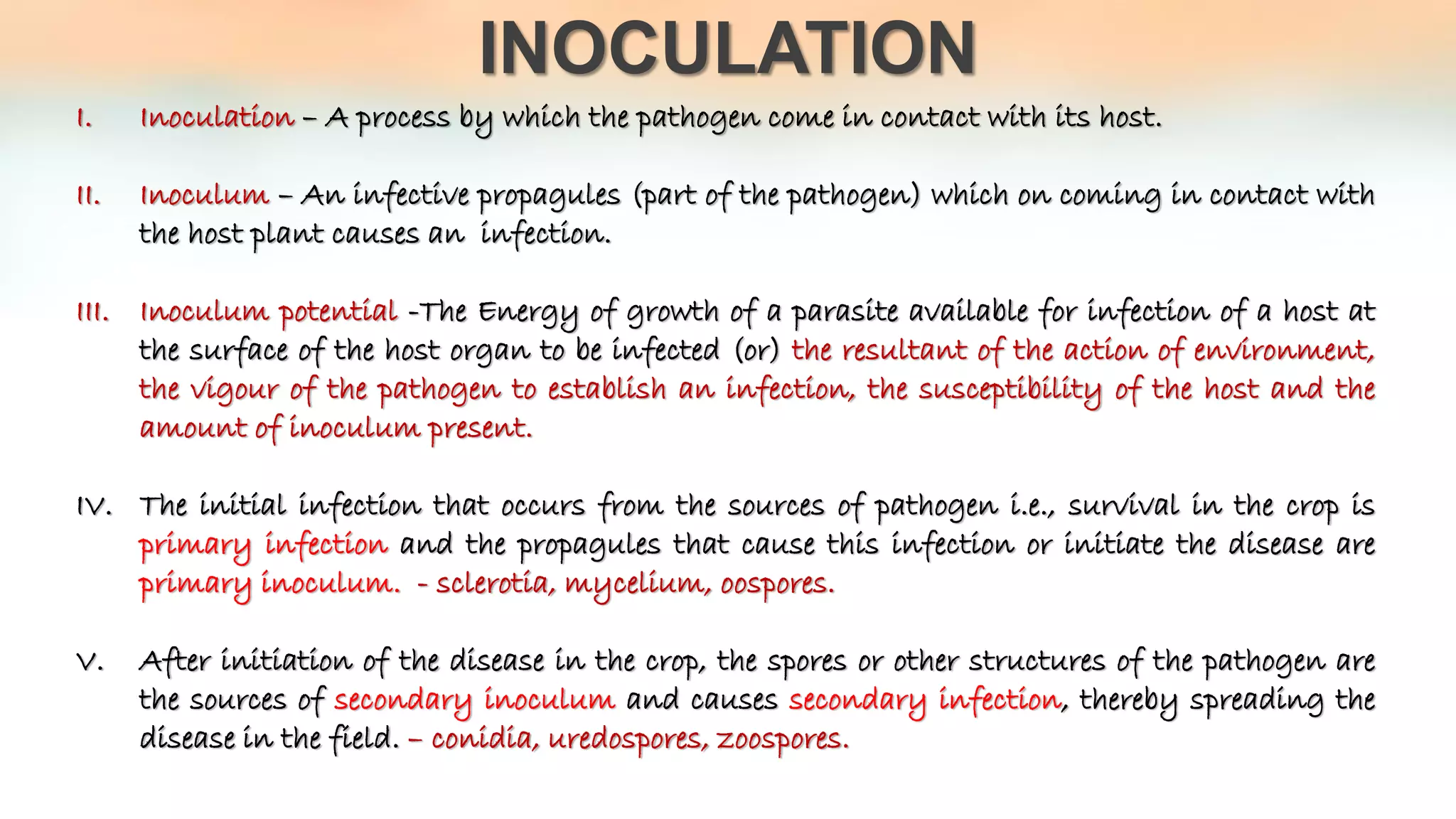 INOCULATION

I. Inoculation – A process by which the pathogen come in contact with its host.

II. Inoculum – An infective propagules (part of the pathogen) which on coming in contact with the host plant causes an infection.

III. Inoculum potential -The Energy of growth of a parasite available for infection of a host at the surface of the host organ to be infected (or) the resultant of the action of environment, the vigour of the pathogen to establish an infection, the susceptibility of the host and the amount of inoculum present.

IV. The initial infection that occurs from the sources of pathogen i.e., survival in the crop is primary infection and the propagules that cause this infection or initiate the disease are primary inoculum. - sclerotia, mycelium, oospores.

V. After initiation of the disease in the crop, the spores or other structures of the pathogen are the sources of secondary inoculum and causes secondary infection, thereby spreading the disease in the field. – conidia, uredospores, zoospores.